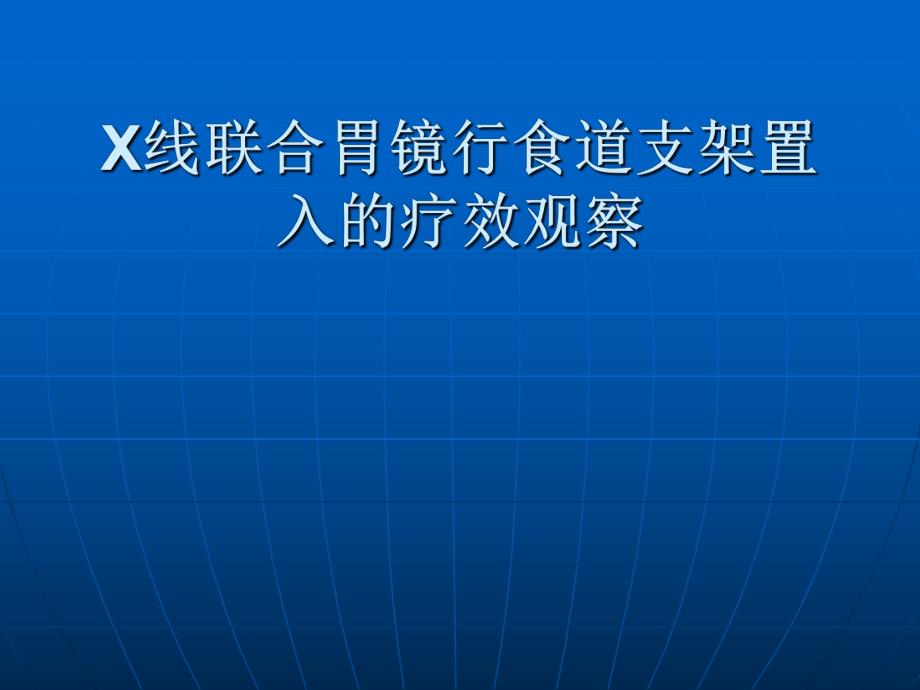 X线联合胃镜行食道支架置入的疗效观察